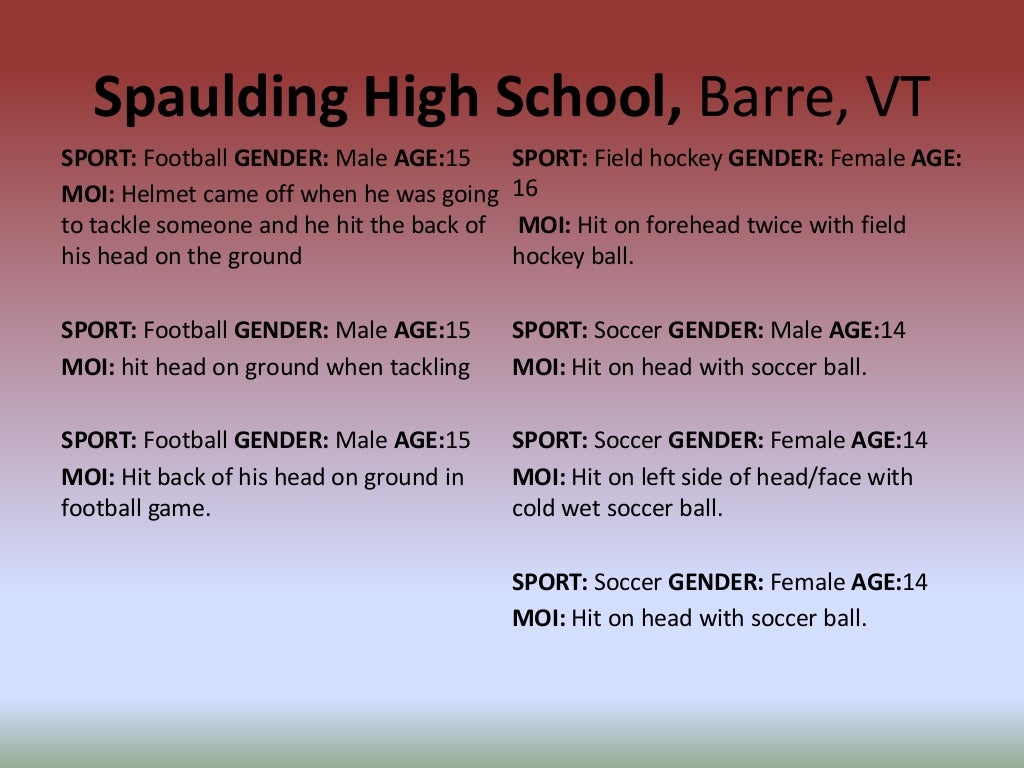 Spaulding High School, Barre, VT

SPORT: Football GENDER: Male AGE:15
MOI: Helmet came off when he was going to tackle someone and he hit the back of his head on the ground

SPORT: Football GENDER: Male AGE:15
MOI: hit head on ground when tackling

SPORT: Football GENDER: Male AGE:15
MOI: Hit back of his head on ground in football game.

SPORT: Field hockey GENDER: Female AGE: 16
MOI: Hit on forehead twice with field hockey ball.

SPORT: Soccer GENDER: Male AGE:14
MOI: Hit on head with soccer ball.

SPORT: Soccer GENDER: Female AGE:14
MOI: Hit on left side of head/face with cold wet soccer ball.

SPORT: Soccer GENDER: Female AGE:14
MOI: Hit on head with soccer ball.